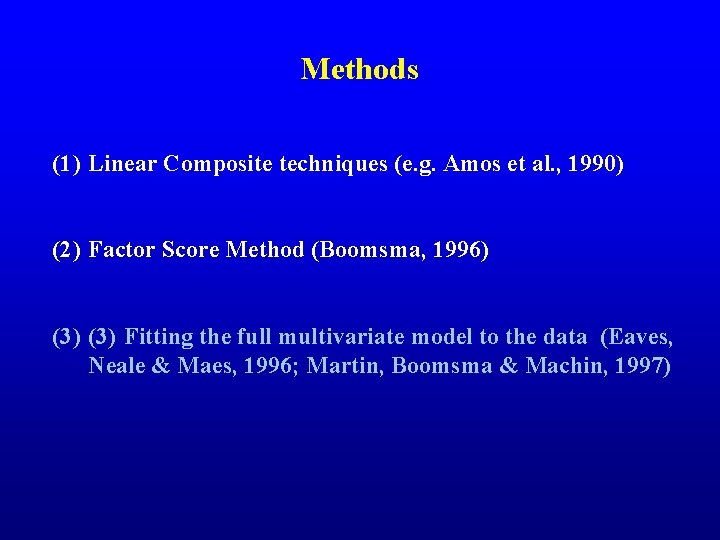 Methods

(1) Linear Composite techniques (e.g. Amos et al., 1990)

(2) Factor Score Method (Boomsma, 1996)

(3) (3) Fitting the full multivariate model to the data (Eaves, Neale & Maes, 1996; Martin, Boomsma & Machin, 1997)